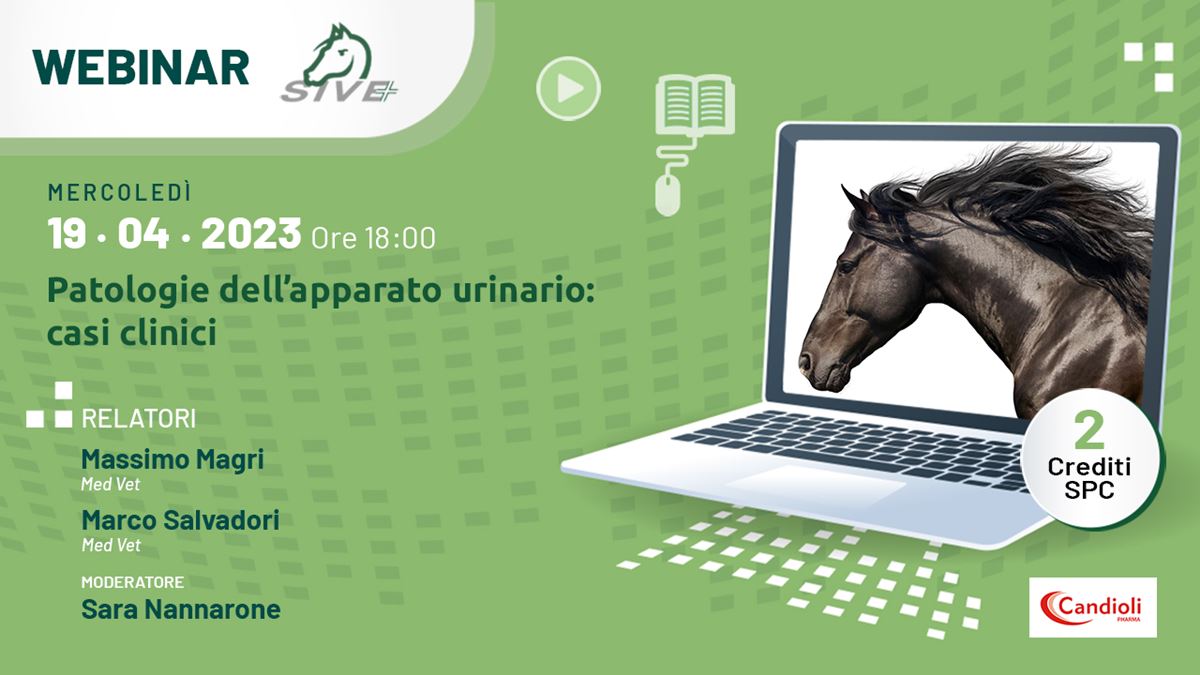 WEBINAR

SIVE

MERCOLEDÌ

19 · 04 · 2023 Ore 18:00

Patologie dell'apparato urinario: casi clinici

RELATORI

Massimo Magri
Med Vet

Marco Salvadori
Med Vet

MODERATORE

Sara Nannarone

2 Crediti SPC

Candioli PHARMA